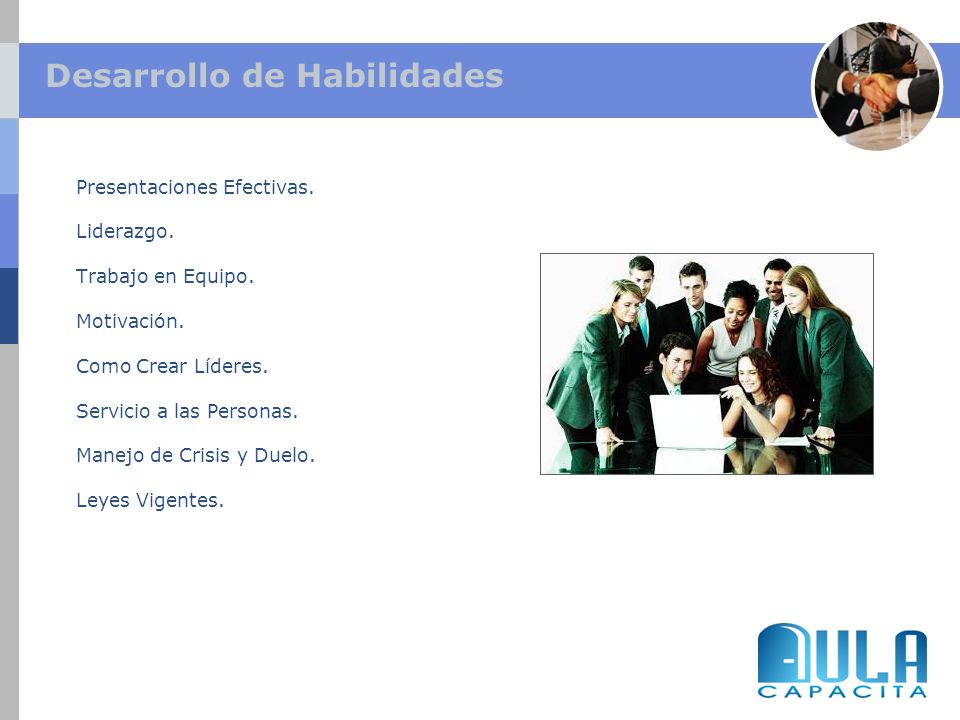 Desarrollo de Habilidades

Presentaciones Efectivas.

Liderazgo.

Trabajo en Equipo.

Motivación.

Como Crear Líderes.

Servicio a las Personas.

Manejo de Crisis y Duelo.

Leyes Vigentes.

AULA
CAPACITA